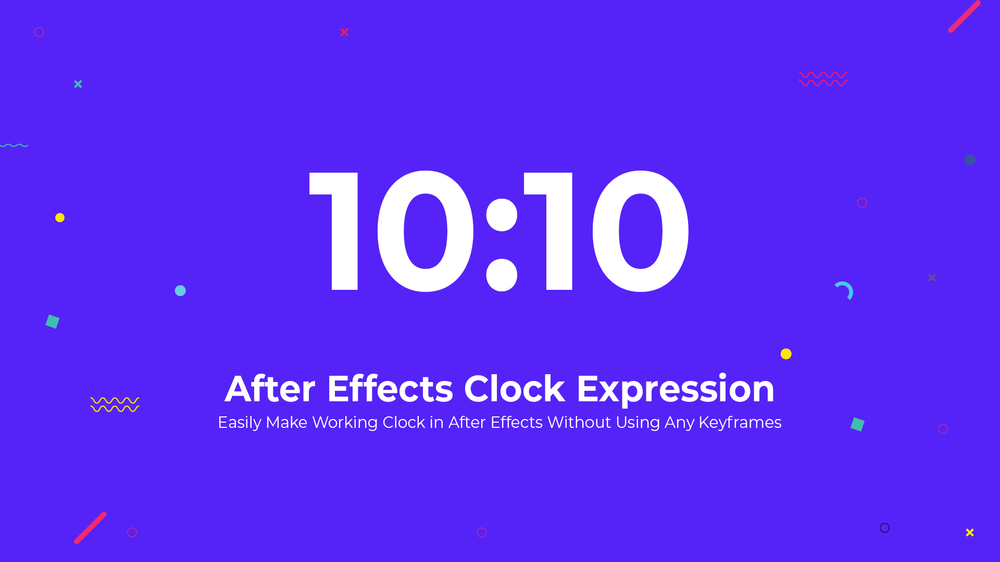 10:10

After Effects Clock Expression

Easily Make Working Clock in After Effects Without Using Any Keyframes